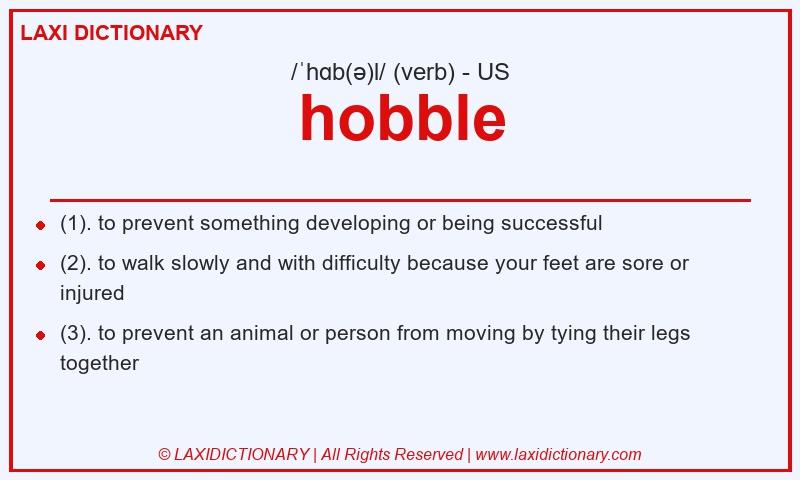 LAXI DICTIONARY

/ˈhɑb(ə)l/ (verb) - US

hobble

- (1). to prevent something developing or being successful
- (2). to walk slowly and with difficulty because your feet are sore or injured
- (3). to prevent an animal or person from moving by tying their legs together

© LAXIDICTIONARY | All Rights Reserved | www.laxidictionary.com